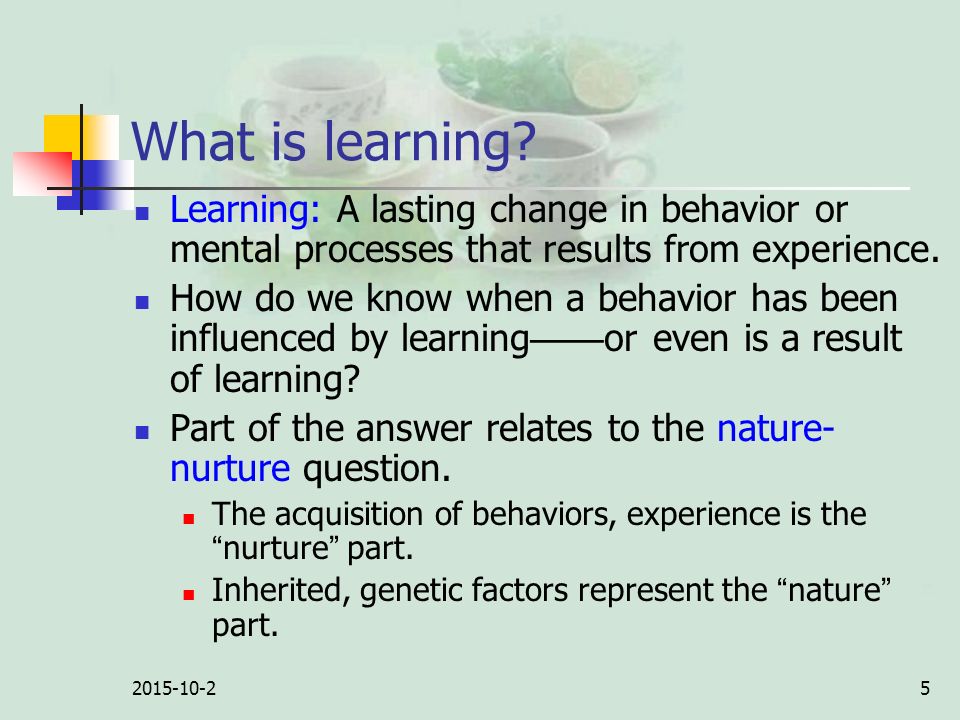 What is learning?

- Learning: A lasting change in behavior or mental processes that results from experience.
- How do we know when a behavior has been influenced by learning——or even is a result of learning?
- Part of the answer relates to the nature-nurture question.
  - The acquisition of behaviors, experience is the “nurture” part.
  - Inherited, genetic factors represent the “nature” part.

2015-10-2

5